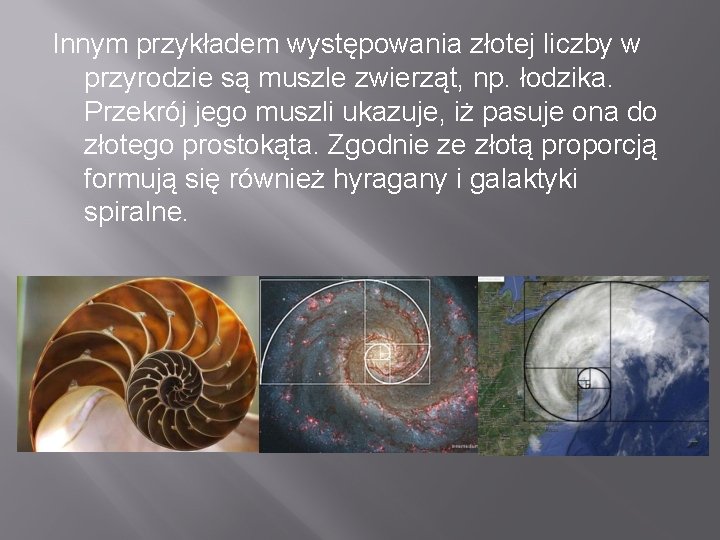 Innym przykładem występowania złotej liczby w przyrodzie są muszle zwierząt, np. łodzika. Przekrój jego muszli ukazuje, iż pasuje ona do złotego prostokąta. Zgodnie ze złotą proporcją formują się również hyragany i galaktyki spiralne.